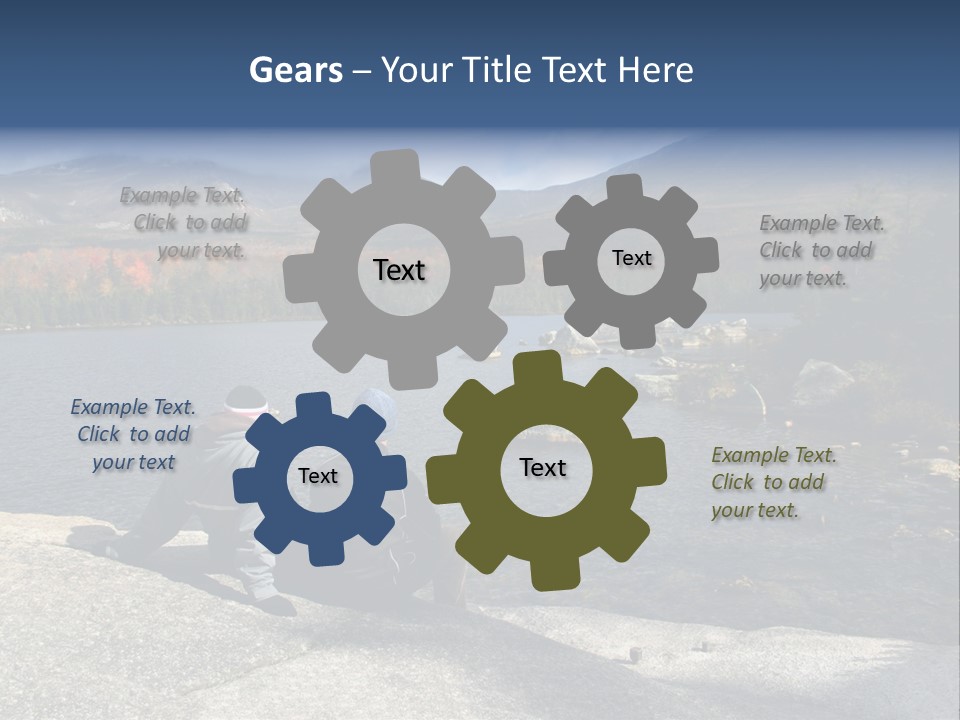 Gears – Your Title Text Here

Example Text. Click to add your text.

Text

Text

Example Text. Click to add your text.

Example Text. Click to add your text

Text

Text

Example Text. Click to add your text.